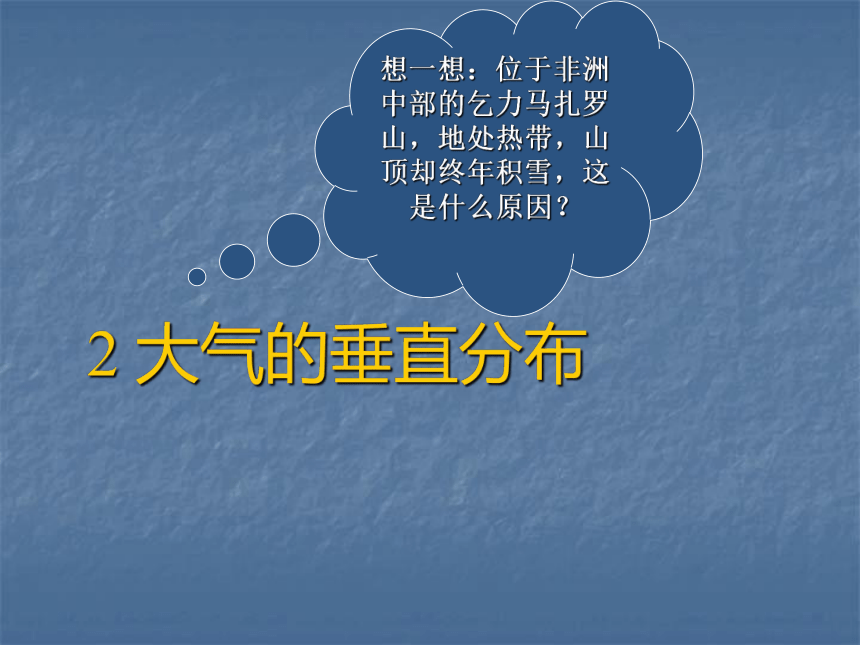 想一想：位于非洲中部的乞力马扎罗山，地处热带，山顶却终年积雪，这是什么原因？

2 大气的垂直分布